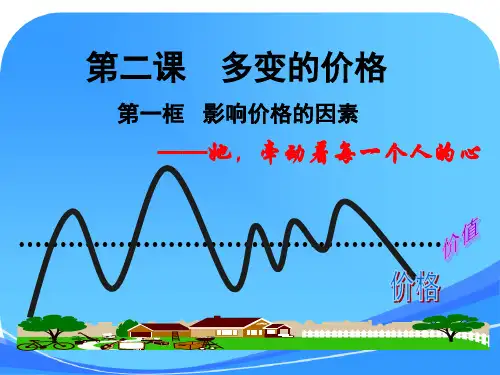 第二课　多变的价格

第一框　影响价格的因素

——她，牵动着每一个人的心

价值

价格